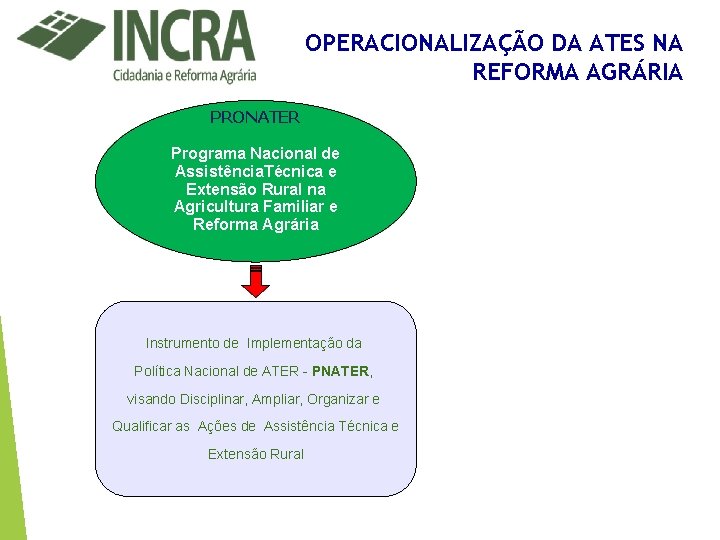 INCRA
Cidadania e Reforma Agrária

OPERACIONALIZAÇÃO DA ATES NA REFORMA AGRÁRIA

PRONATER

Programa Nacional de AssistênciaTécnica e Extensão Rural na Agricultura Familiar e Reforma Agrária

Instrumento de Implementação da Política Nacional de ATER - PNATER, visando Disciplinar, Ampliar, Organizar e Qualificar as Ações de Assistência Técnica e Extensão Rural